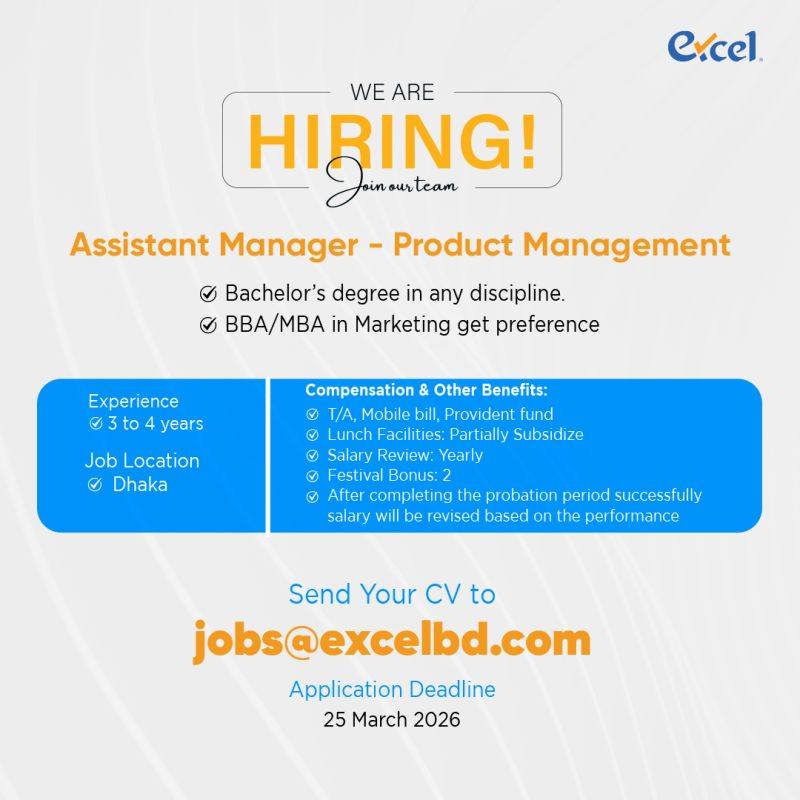 excel

WE ARE
HIRING!
Join our team

Assistant Manager - Product Management

Bachelor's degree in any discipline.
BBA/MBA in Marketing get preference

Experience
3 to 4 years

Job Location
Dhaka

Compensation & Other Benefits:
T/A, Mobile bill, Provident fund
Lunch Facilities: Partially Subsidize
Salary Review: Yearly
Festival Bonus: 2
After completing the probation period successfully salary will be revised based on the performance

Send Your CV to
jobs@excelbd.com
Application Deadline
25 March 2026